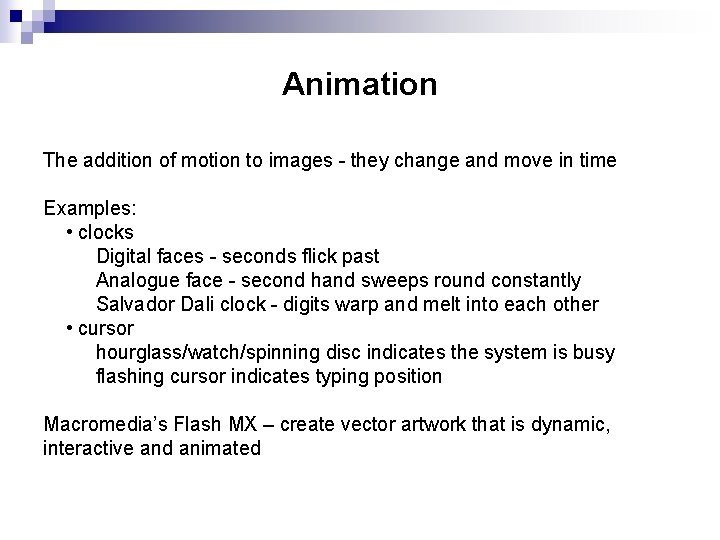 Animation

The addition of motion to images - they change and move in time

Examples:
• clocks
Digital faces - seconds flick past
Analogue face - second hand sweeps round constantly
Salvador Dali clock - digits warp and melt into each other
• cursor
hourglass/watch/spinning disc indicates the system is busy
flashing cursor indicates typing position

Macromedia's Flash MX – create vector artwork that is dynamic, interactive and animated